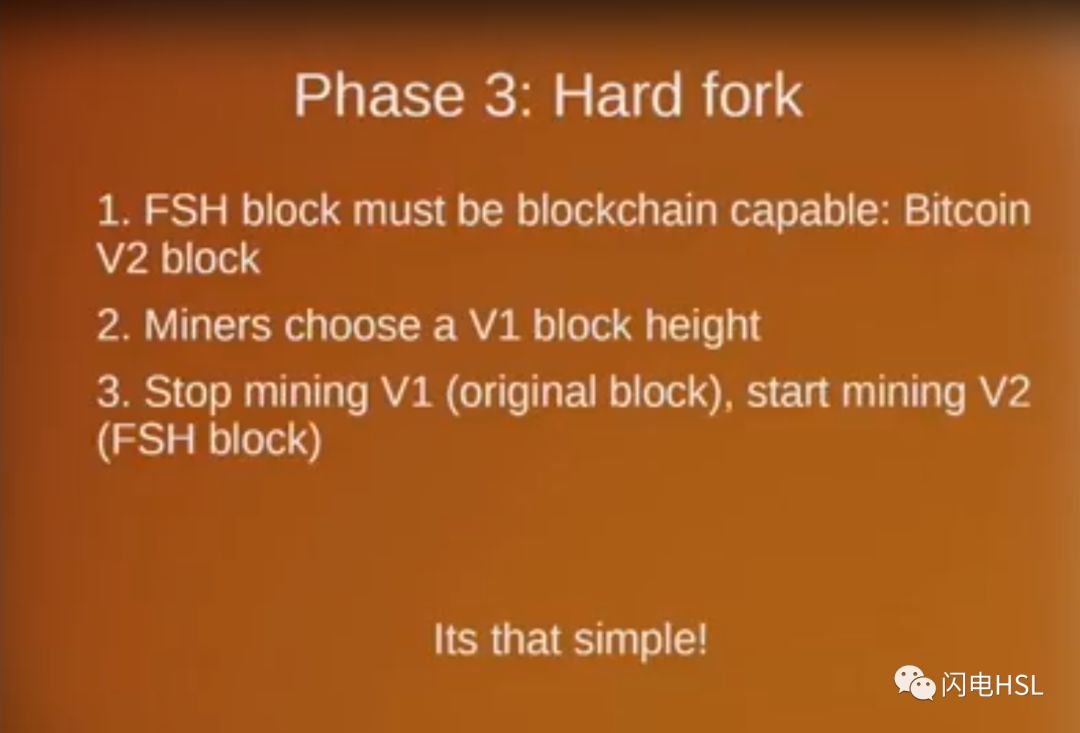 Phase 3: Hard fork

1. FSH block must be blockchain capable: Bitcoin V2 block

2. Miners choose a V1 block height

3. Stop mining V1 (original block), start mining V2 (FSH block)

Its that simple!

闪电HSL